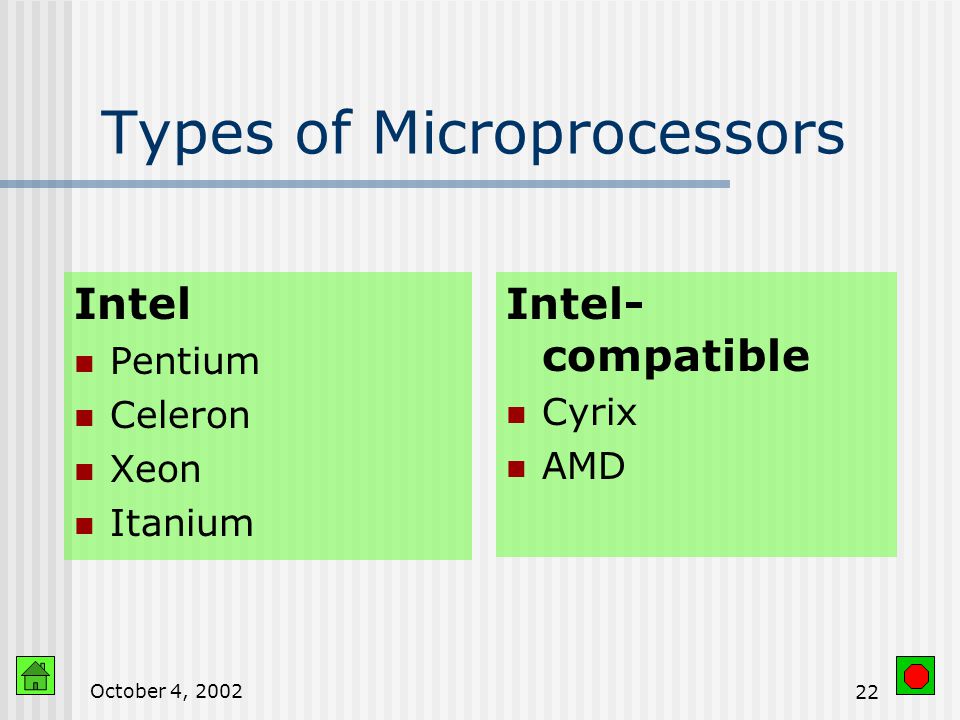 Types of Microprocessors

Intel
- Pentium
- Celeron
- Xeon
- Itanium

Intel-compatible
- Cyrix
- AMD

October 4, 2002

22